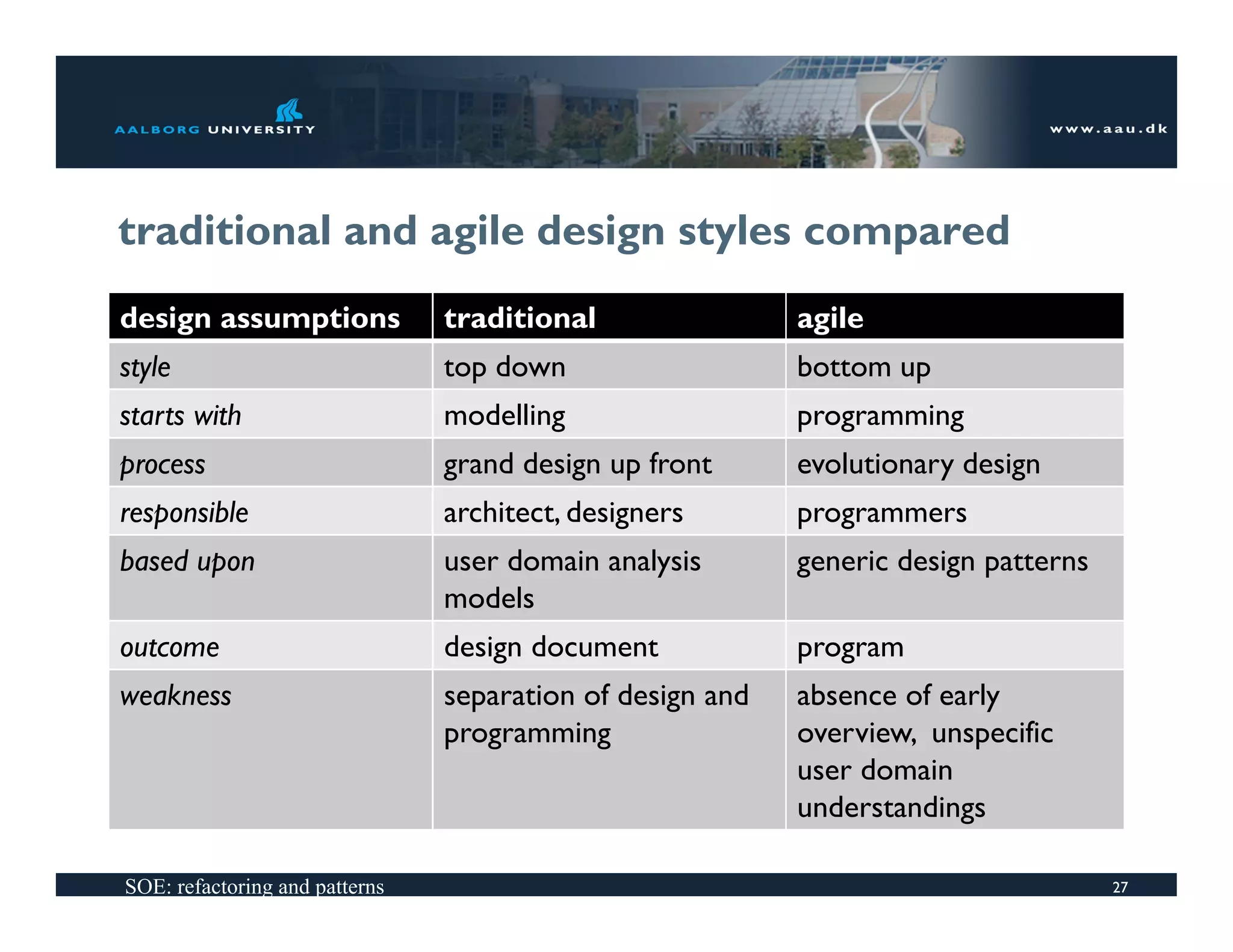 AALBORG UNIVERSITY

www.aau.dk

traditional and agile design styles compared

| design assumptions | traditional | agile |
|---|---|---|
| style | top down | bottom up |
| starts with | modelling | programming |
| process | grand design up front | evolutionary design |
| responsible | architect, designers | programmers |
| based upon | user domain analysis models | generic design patterns |
| outcome | design document | program |
| weakness | separation of design and programming | absence of early overview, unspecific user domain understandings |

SOE: refactoring and patterns

27